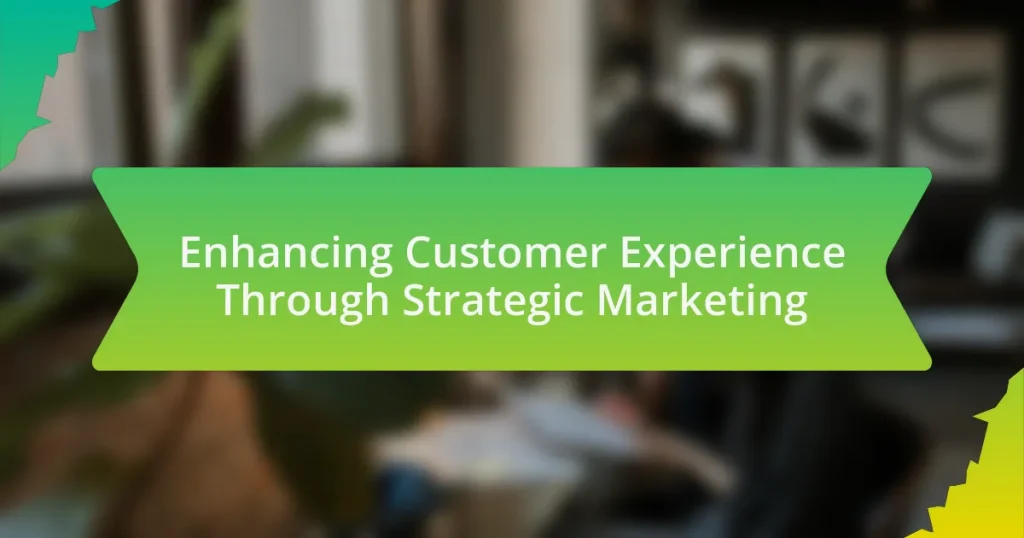 Enhancing Customer Experience Through Strategic Marketing